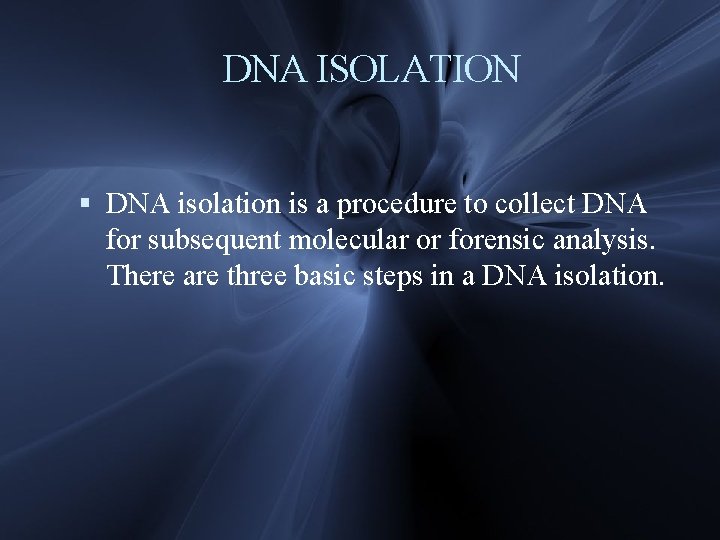 DNA ISOLATION

▪ DNA isolation is a procedure to collect DNA for subsequent molecular or forensic analysis. There are three basic steps in a DNA isolation.